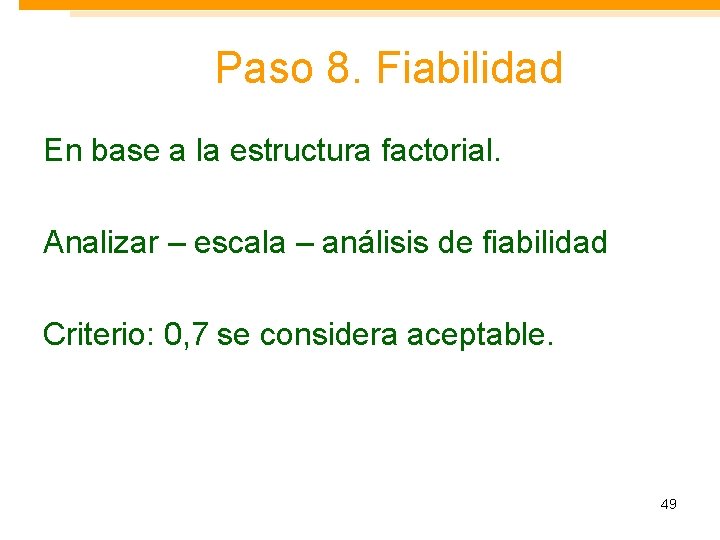 Paso 8. Fiabilidad

En base a la estructura factorial.

Analizar – escala – análisis de fiabilidad

Criterio: 0,7 se considera aceptable.

49